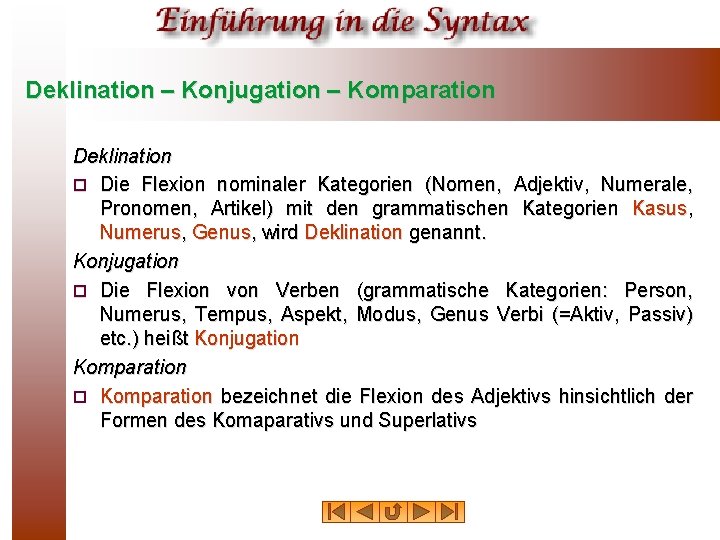 Einführung in die Syntax

Deklination – Konjugation – Komparation

Deklination

Die Flexion nominaler Kategorien (Nomen, Adjektiv, Numerale, Pronomen, Artikel) mit den grammatischen Kategorien Kasus, Numerus, Genus, wird Deklination genannt.

Konjugation

Die Flexion von Verben (grammatische Kategorien: Person, Numerus, Tempus, Aspekt, Modus, Genus Verbi (=Aktiv, Passiv) etc.) heißt Konjugation

Komparation

Komparation bezeichnet die Flexion des Adjektivs hinsichtlich der Formen des Komaparativs und Superlativs